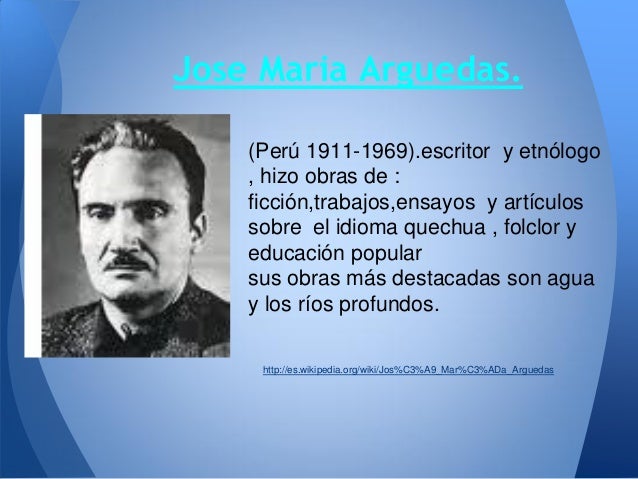 Jose Maria Arguedas.

(Perú 1911-1969).escritor y etnólogo , hizo obras de :
ficción,trabajos,ensayos y artículos sobre el idioma quechua , folclor y educación popular
sus obras más destacadas son agua y los ríos profundos.

http://es.wikipedia.org/wiki/Jos%C3%A9_Mar%C3%ADa_Arguedas